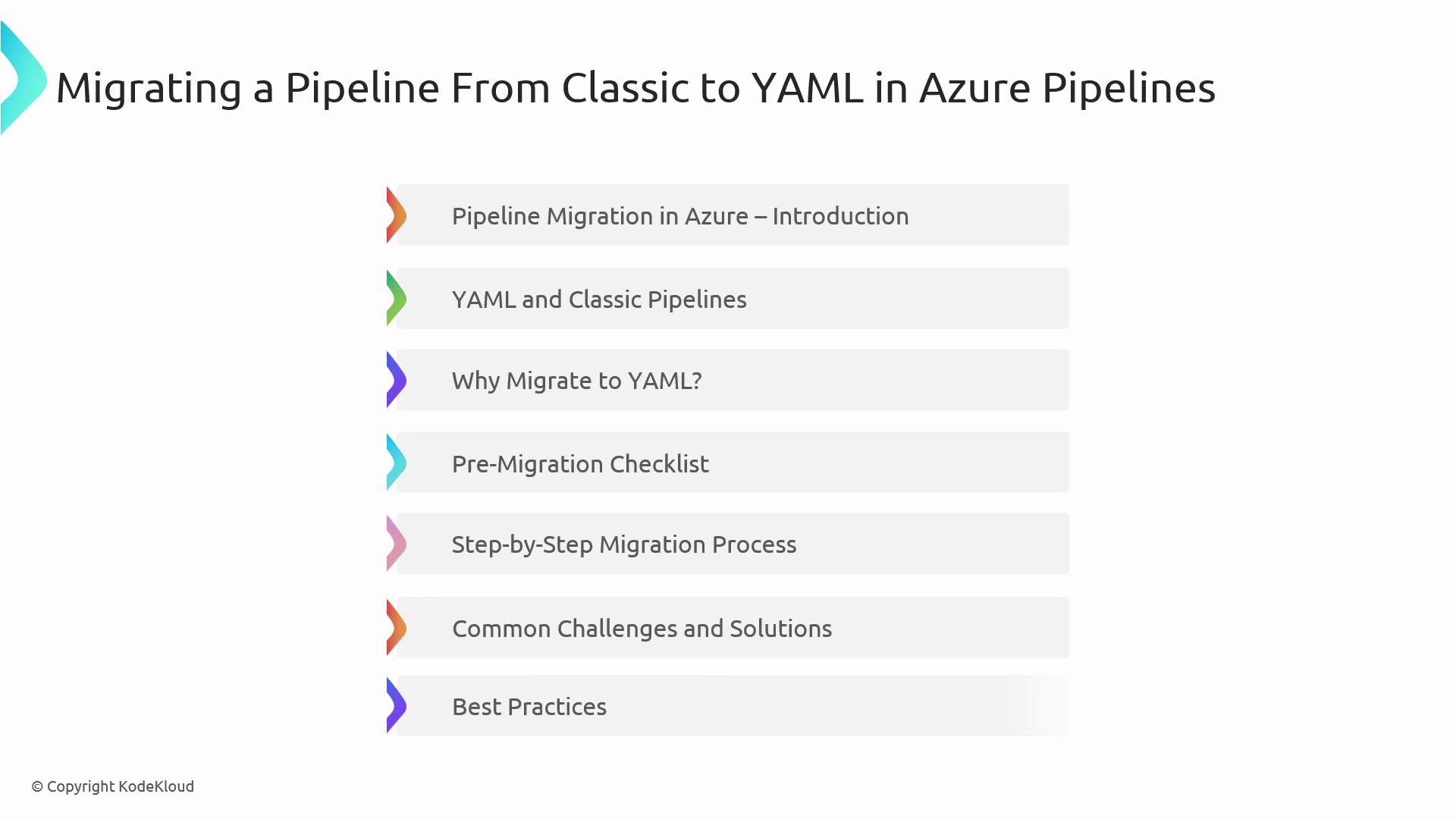 Migrating a Pipeline From Classic to YAML in Azure Pipelines

Pipeline Migration in Azure – Introduction

YAML and Classic Pipelines

Why Migrate to YAML?

Pre-Migration Checklist

Step-by-Step Migration Process

Common Challenges and Solutions

Best Practices

© Copyright KodeKloud